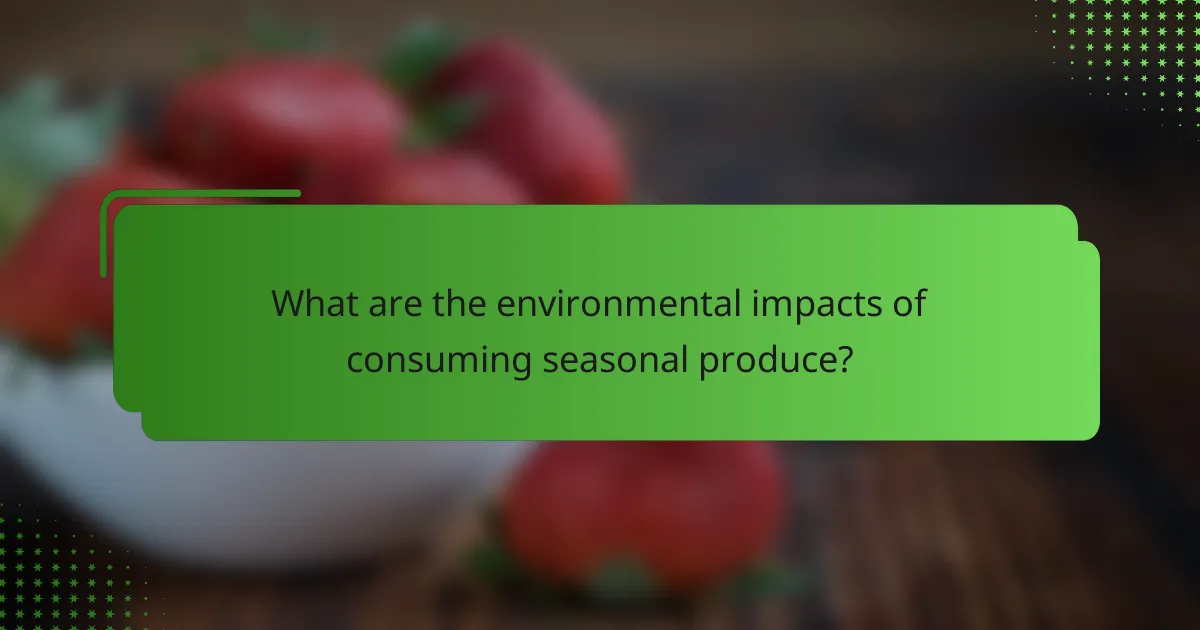 What are the environmental impacts of consuming seasonal produce?